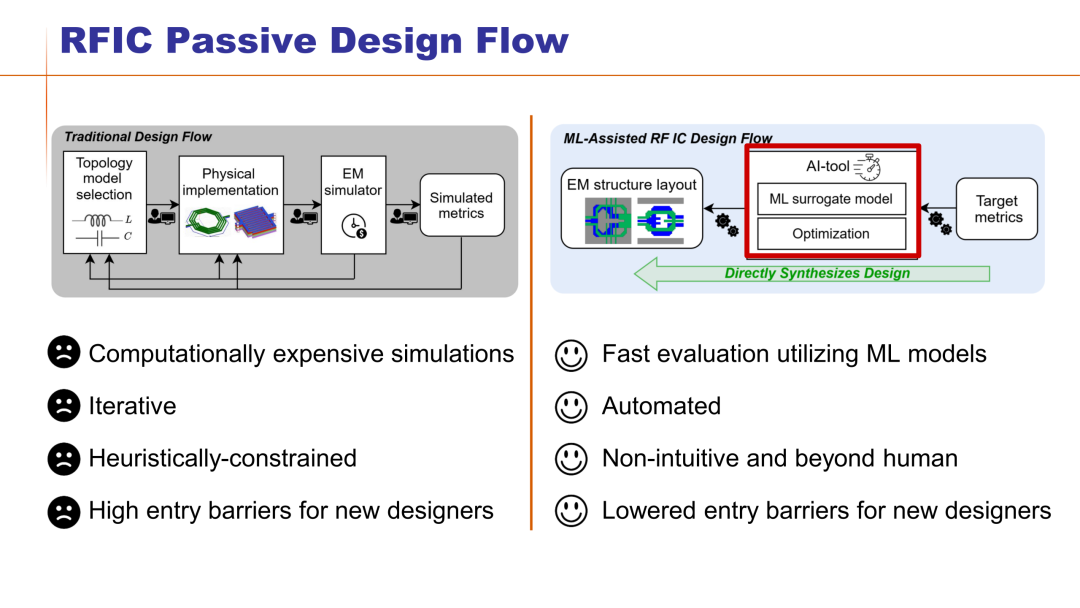 RFIC Passive Design Flow

Traditional Design Flow

Topology model selection

$L$

$C$

Physical implementation

EM simulator

Simulated metrics

Computationally expensive simulations

Iterative

Heuristically-constrained

High entry barriers for new designers

ML-Assisted RF IC Design Flow

EM structure layout

AI-tool

ML surrogate model

Optimization

Target metrics

Directly Synthesizes Design

Fast evaluation utilizing ML models

Automated

Non-intuitive and beyond human

Lowered entry barriers for new designers